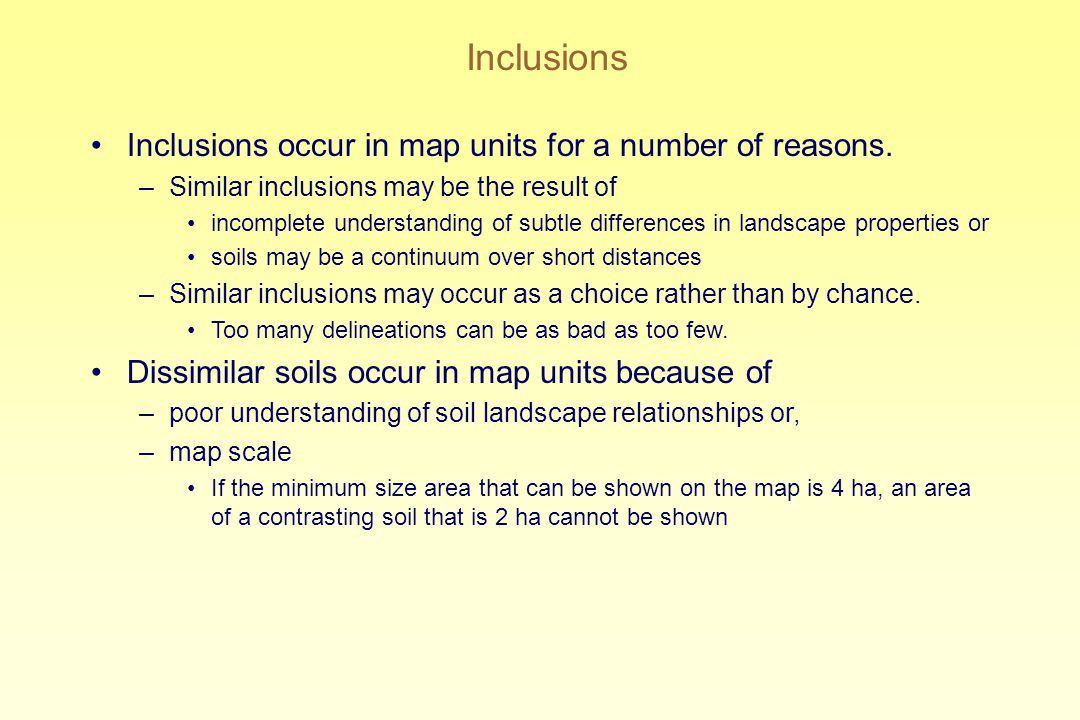 Inclusions

• Inclusions occur in map units for a number of reasons.

– Similar inclusions may be the result of

• incomplete understanding of subtle differences in landscape properties or

• soils may be a continuum over short distances

– Similar inclusions may occur as a choice rather than by chance.

• Too many delineations can be as bad as too few.

• Dissimilar soils occur in map units because of

– poor understanding of soil landscape relationships or,

– map scale

• If the minimum size area that can be shown on the map is 4 ha, an area of a contrasting soil that is 2 ha cannot be shown